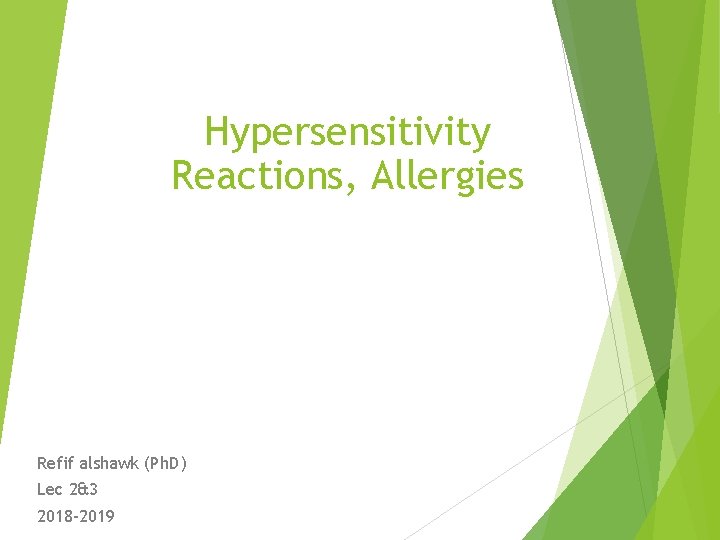 Hypersensitivity Reactions, Allergies

Refif alshawk (PhD)

Lec 2&3

2018-2019